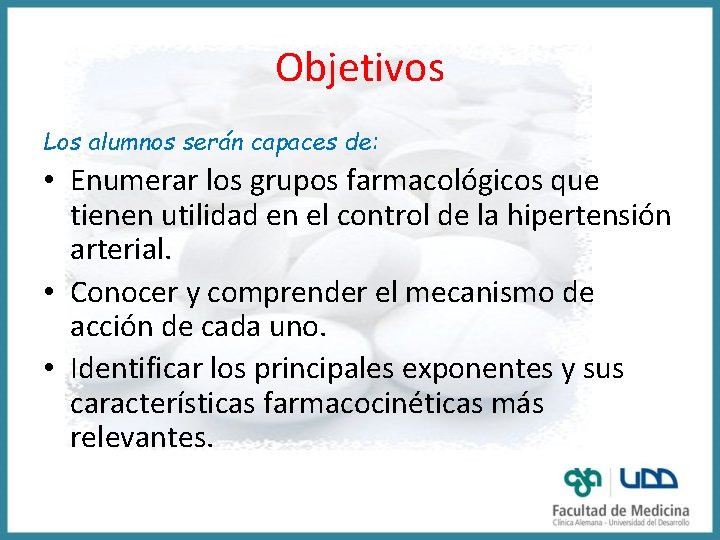 Objetivos

Los alumnos serán capaces de:

• Enumerar los grupos farmacológicos que tienen utilidad en el control de la hipertensión arterial.
• Conocer y comprender el mecanismo de acción de cada uno.
• Identificar los principales exponentes y sus características farmacocinéticas más relevantes.

UDD
Facultad de Medicina
Clínica Alemana - Universidad del Desarrollo